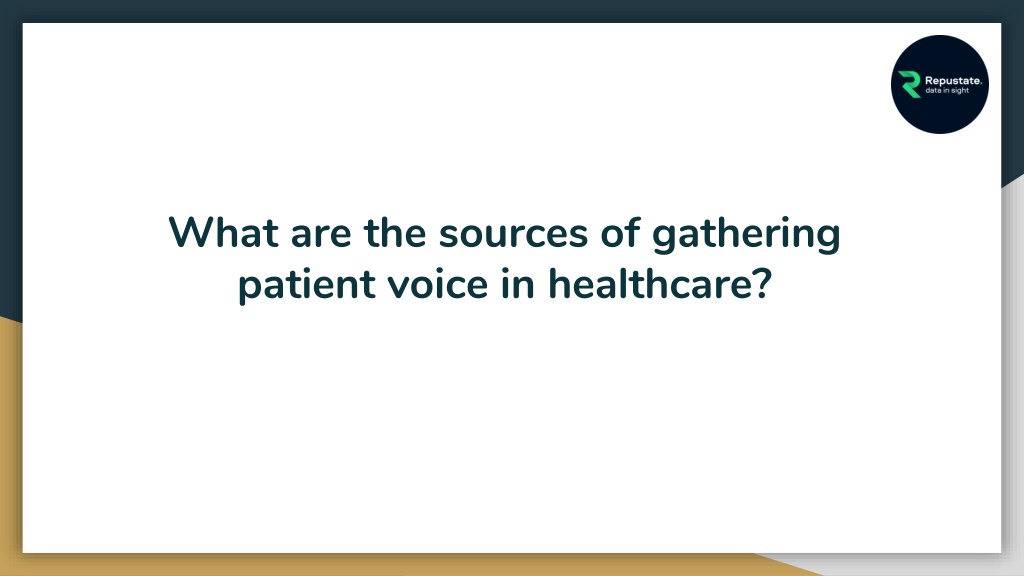 Repustate.
data in sight

What are the sources of gathering patient voice in healthcare?